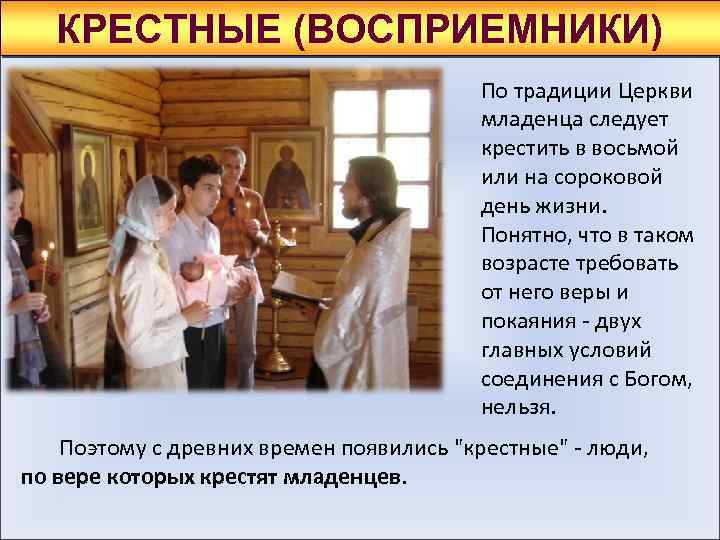 КРЕСТНЫЕ (ВОСПРИЕМНИКИ)

По традиции Церкви младенца следует крестить в восьмой или на сороковой день жизни. Понятно, что в таком возрасте требовать от него веры и покаяния - двух главных условий соединения с Богом, нельзя.

Поэтому с древних времен появились "крестные" - люди, по вере которых крестят младенцев.